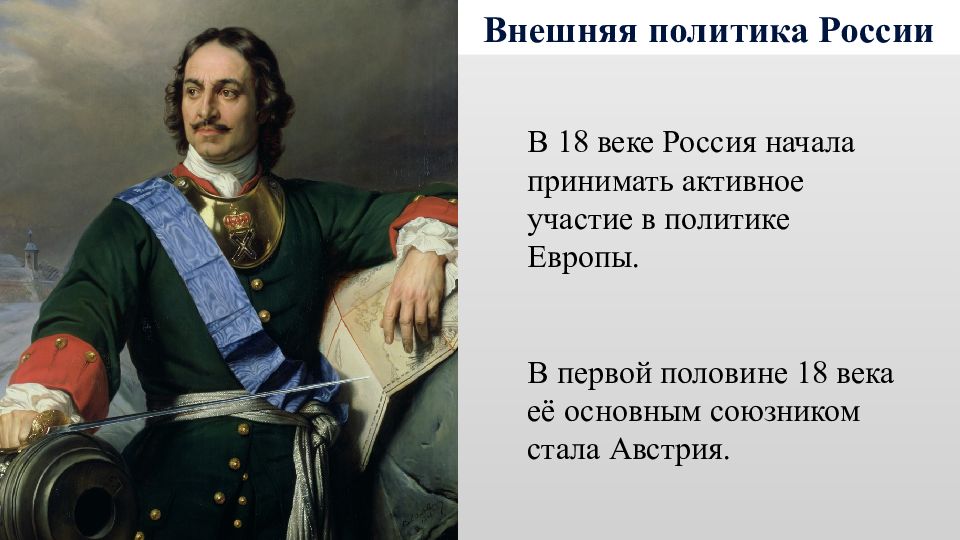 Внешняя политика России

В 18 веке Россия начала принимать активное участие в политике Европы.

В первой половине 18 века её основным союзником стала Австрия.